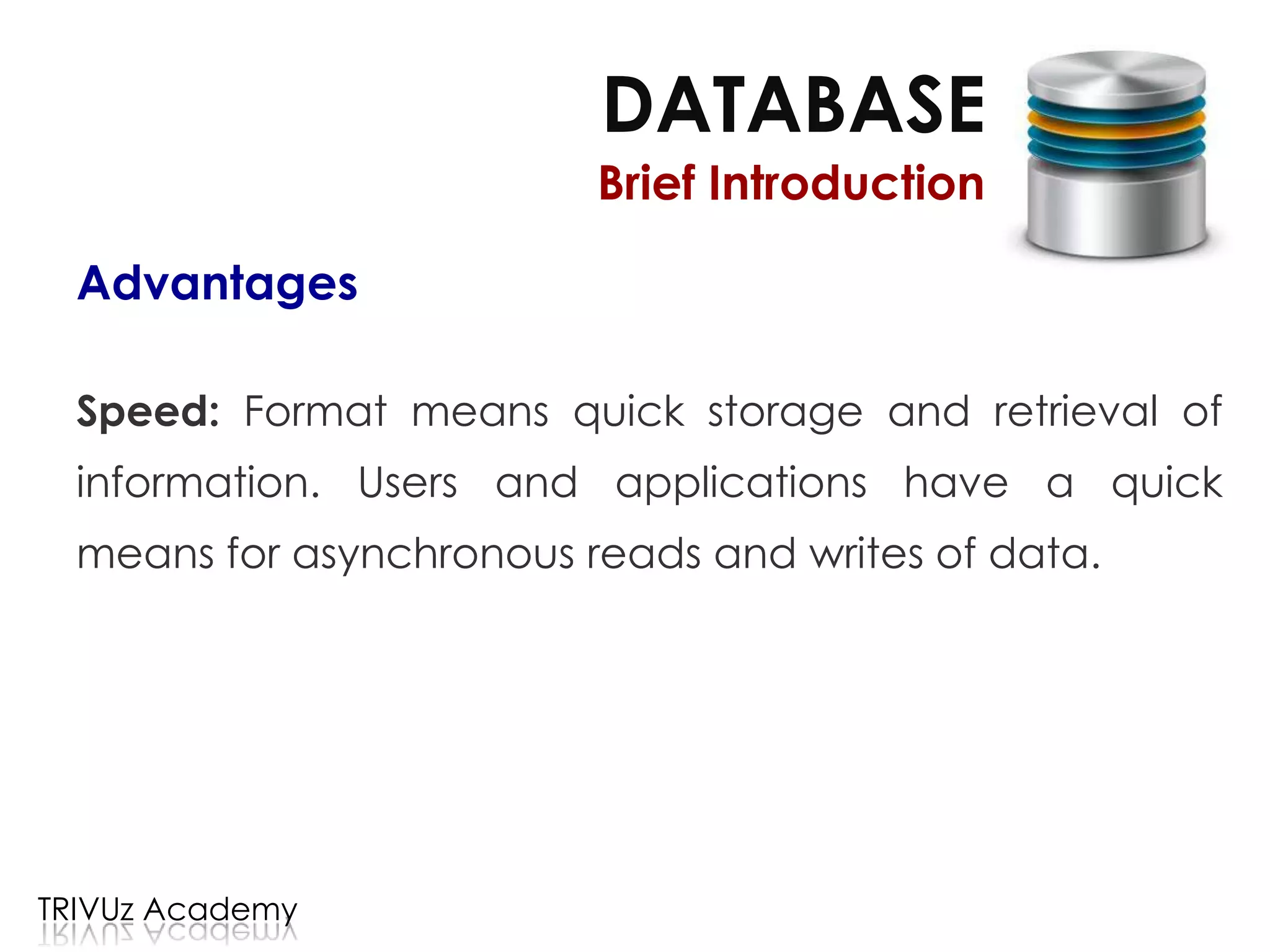 DATABASE
Brief Introduction

Advantages

Speed: Format means quick storage and retrieval of information. Users and applications have a quick means for asynchronous reads and writes of data.

TRIVUz Academy